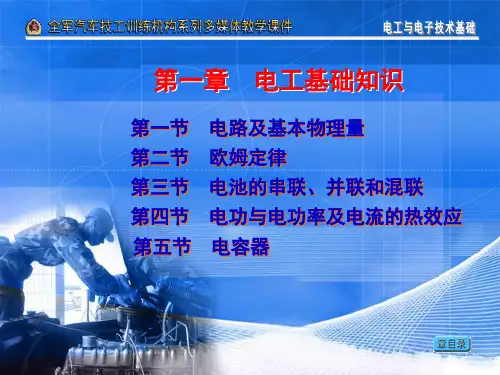 全军汽车技工训练机构系列多媒体教学课件

电工与电子技术基础

第一章　电工基础知识

第一节　电路及基本物理量
第二节　欧姆定律
第三节　电池的串联、并联和混联
第四节　电功与电功率及电流的热效应
第五节　电容器

章目录